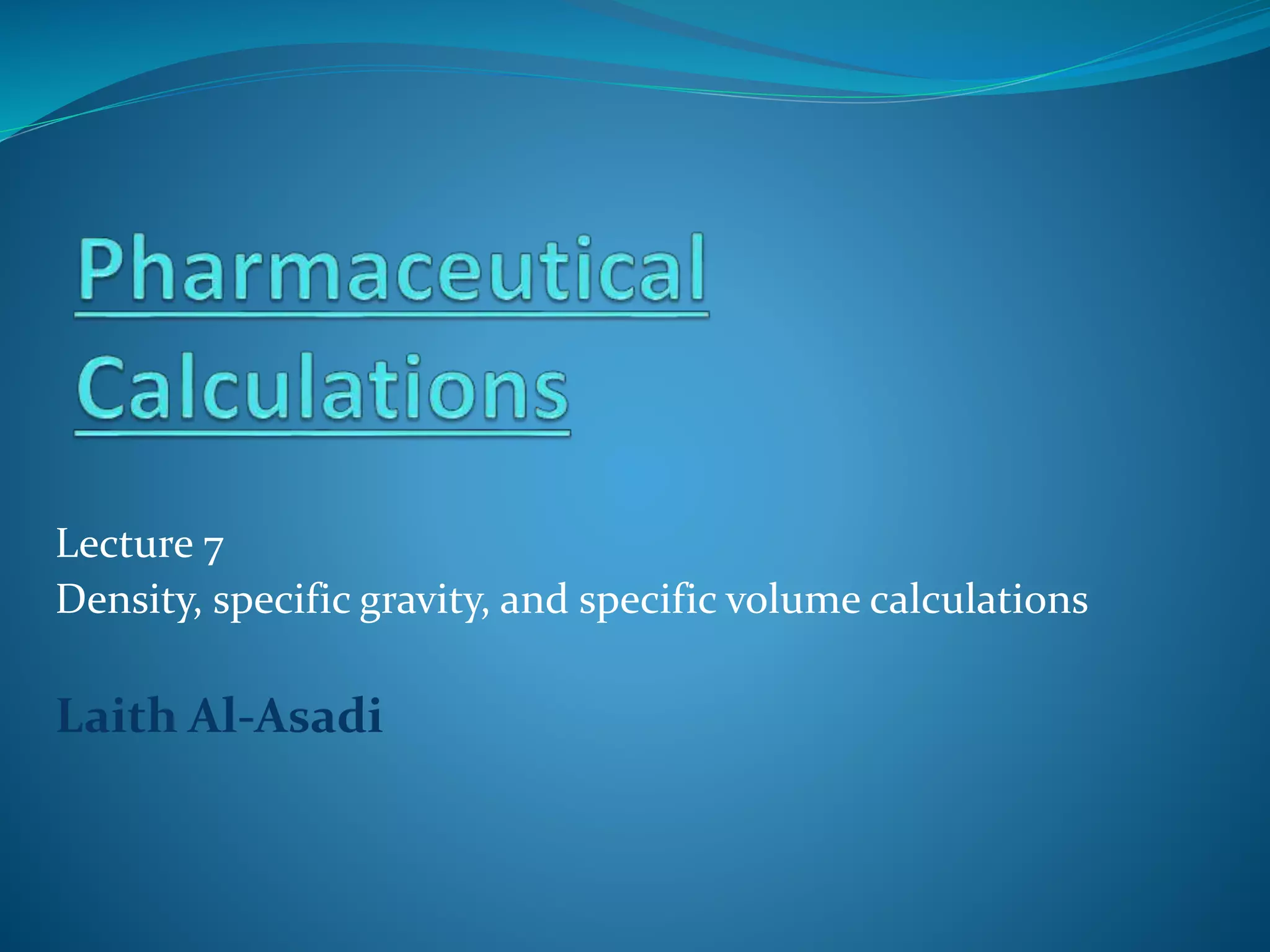 Pharmaceutical Calculations

Lecture 7
Density, specific gravity, and specific volume calculations

Laith Al-Asadi